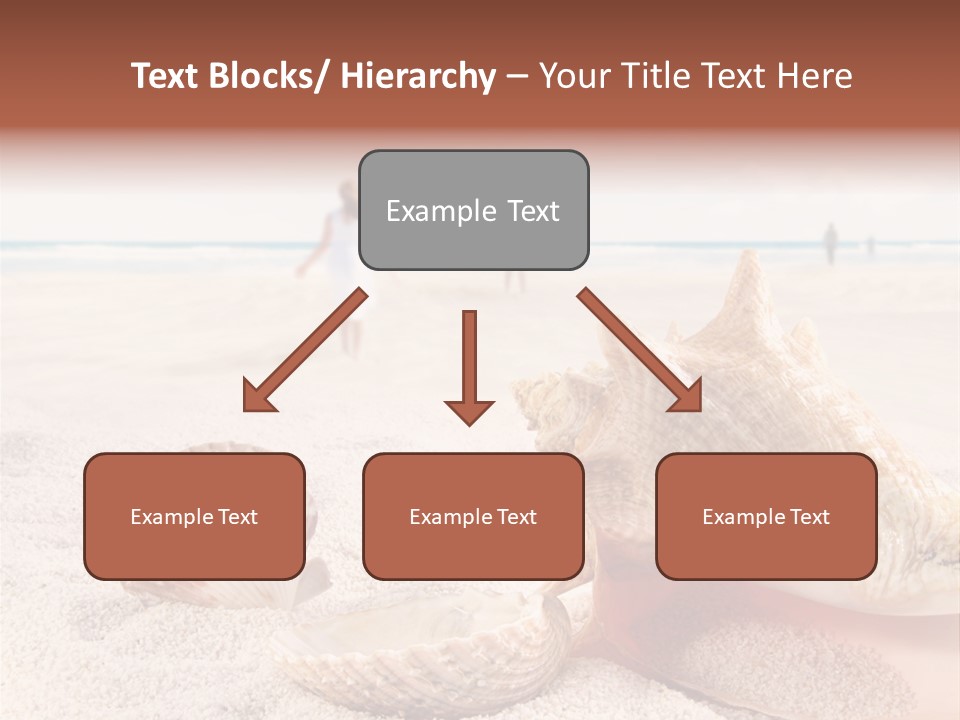 Text Blocks/ Hierarchy – Your Title Text Here

Example Text

Example Text

Example Text

Example Text